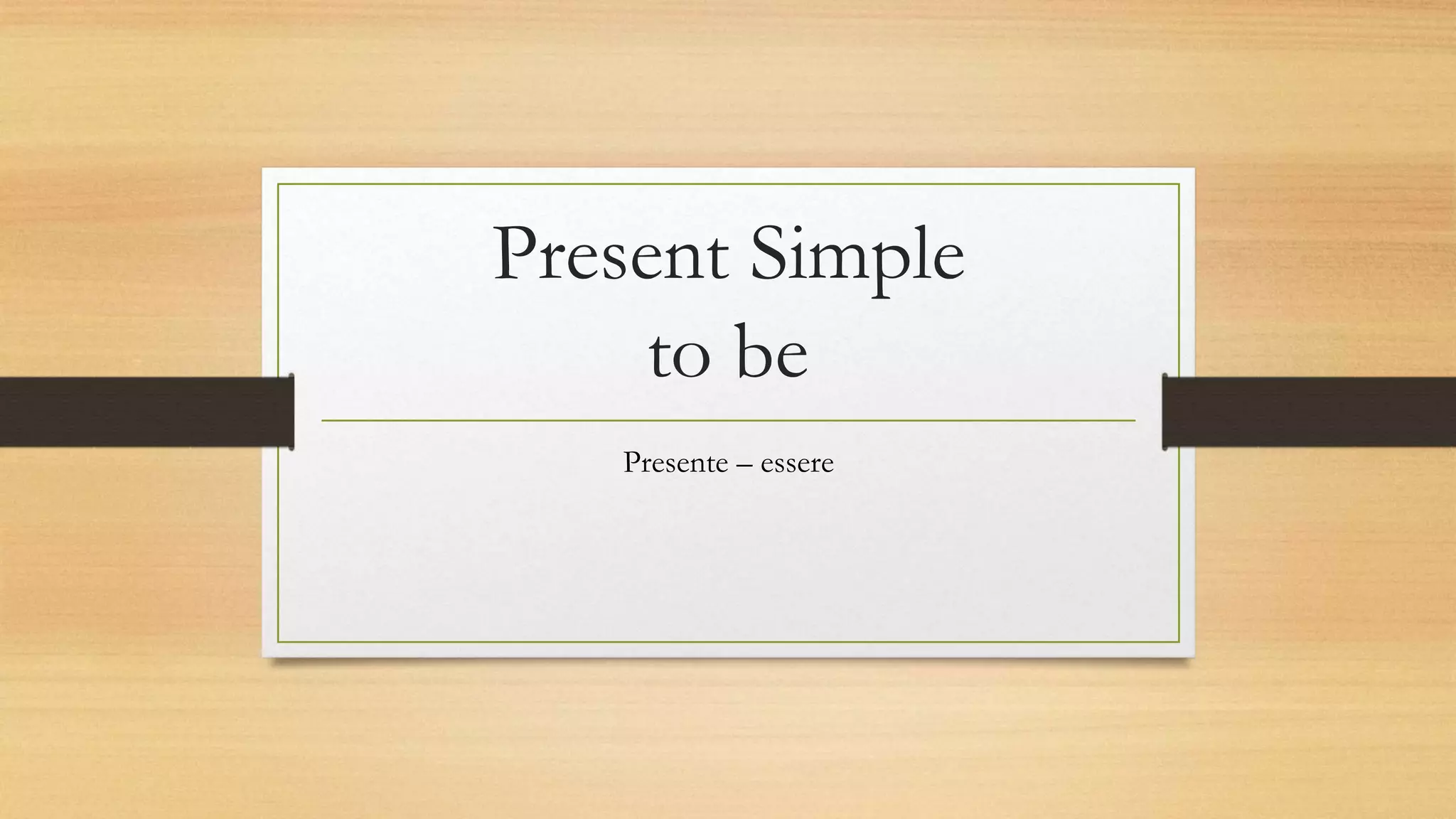 Present Simple
to be

Presente – essere